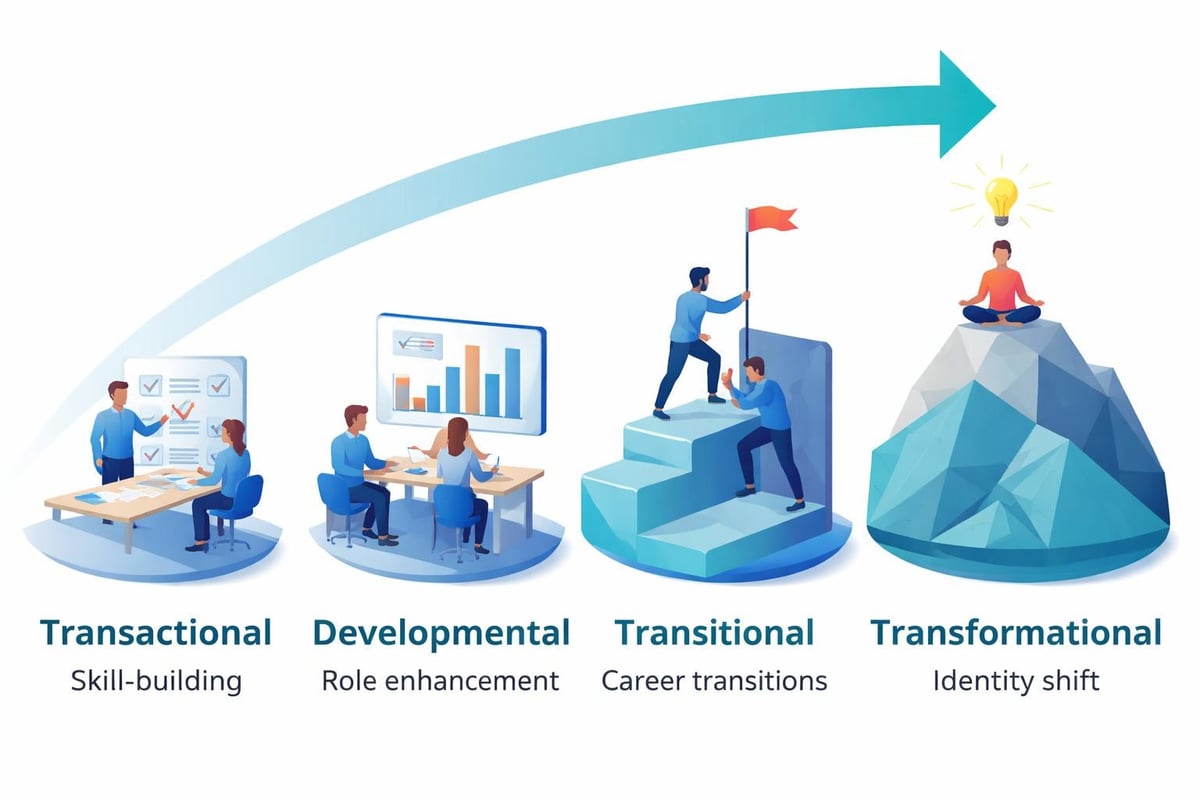 Transactional
Skill-building

Developmental
Role enhancement

Transitional
Career transitions

Transformational
Identity shift